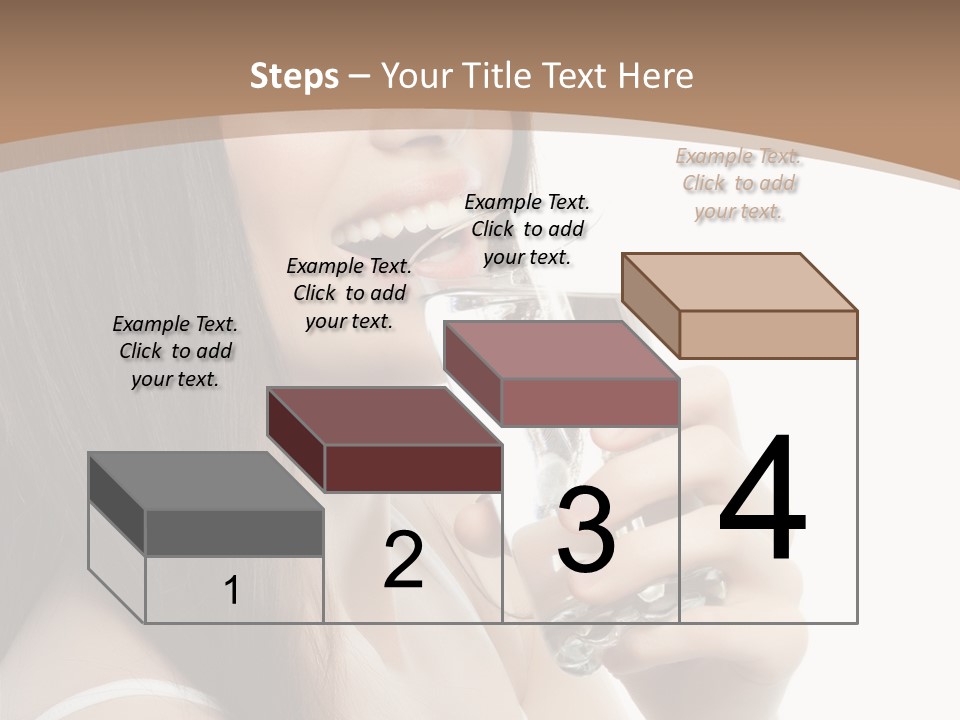 Steps – Your Title Text Here

Example Text. Click to add your text.

Example Text. Click to add your text.

Example Text. Click to add your text.

Example Text. Click to add your text.

1

2

3

4